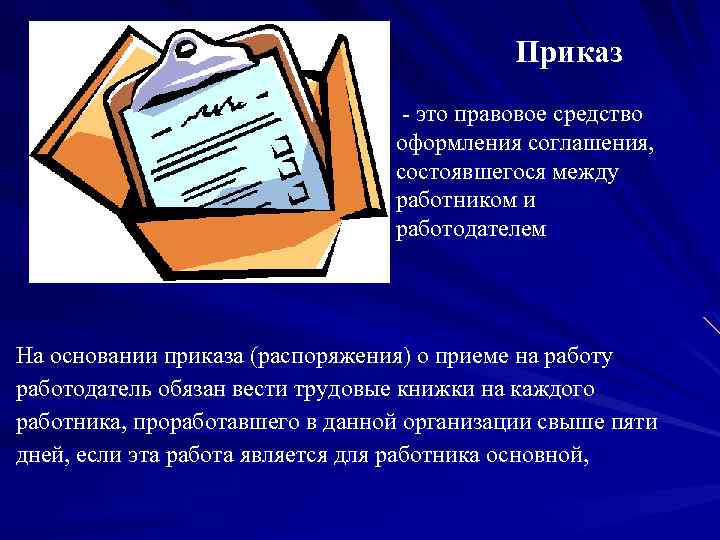 Приказ

- это правовое средство оформления соглашения, состоявшегося между работником и работодателем

На основании приказа (распоряжения) о приеме на работу работодатель обязан вести трудовые книжки на каждого работника, проработавшего в данной организации свыше пяти дней, если эта работа является для работника основной,